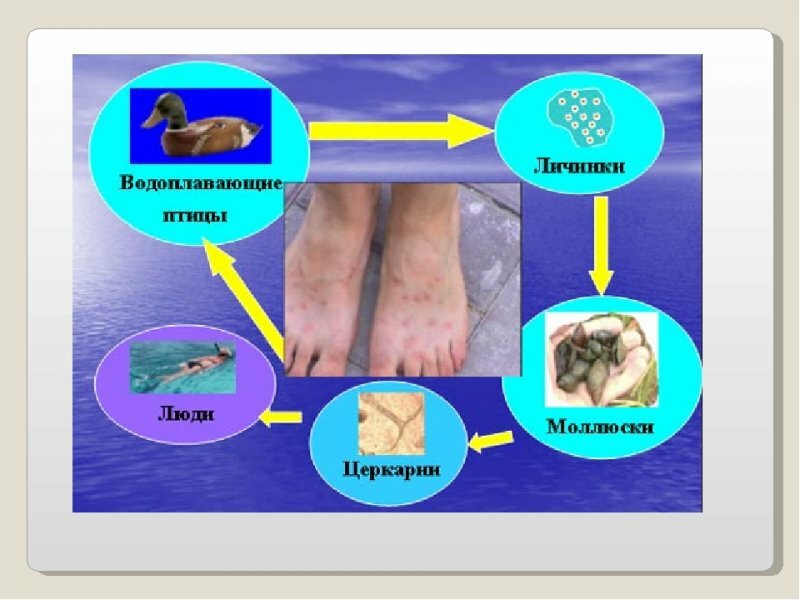 Водоплавающие птицы

Личинки

Моллюски

Церкарии

Люди